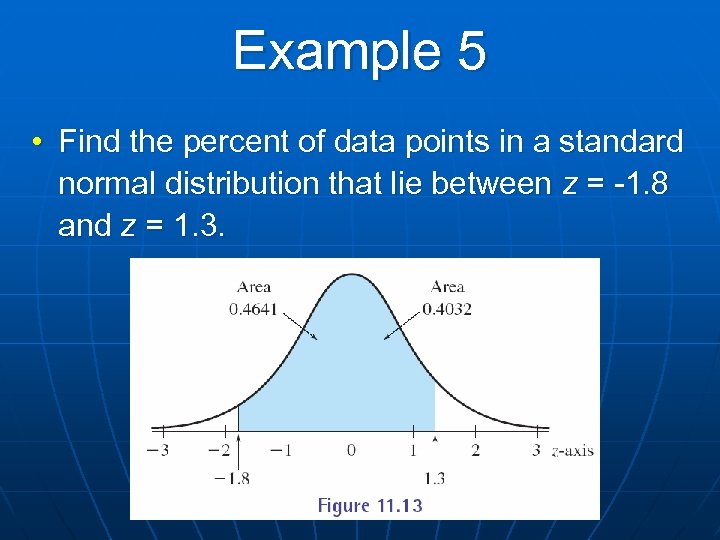 Example 5

• Find the percent of data points in a standard normal distribution that lie between $z$ = -1.8 and $z$ = 1.3.

Area
0.4641

Area
0.4032

−3 −2 −1 0 1 2 3 $z$-axis
−1.8
1.3

Figure 11.13